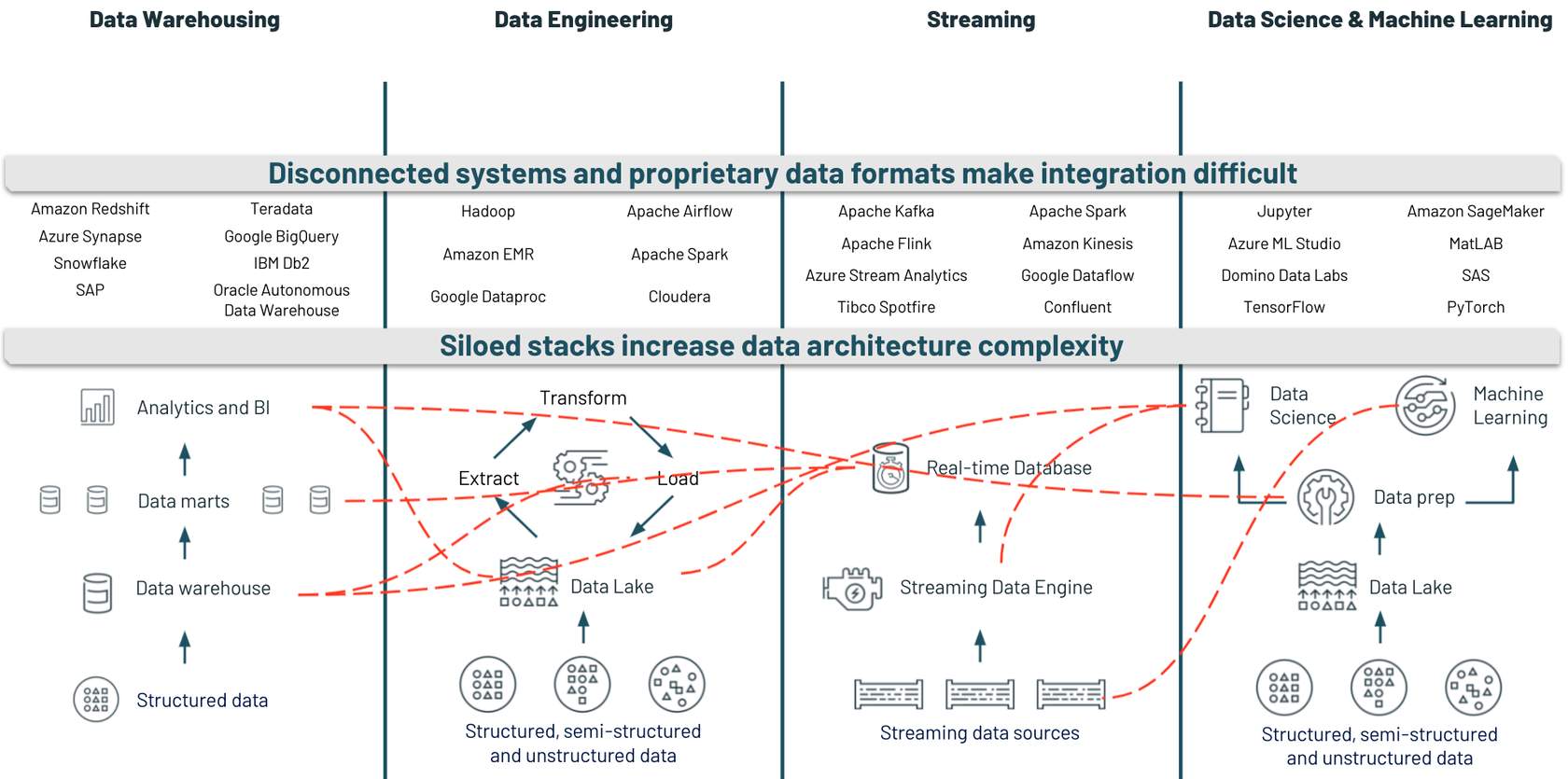 Data Warehousing

Data Engineering

Streaming

Data Science & Machine Learning

Disconnected systems and proprietary data formats make integration difficult

Amazon Redshift
Azure Synapse
Snowflake
SAP

Teradata
Google BigQuery
IBM Db2
Oracle Autonomous Data Warehouse

Hadoop
Amazon EMR
Google Dataproc

Apache Airflow
Apache Spark
Cloudera

Apache Kafka
Apache Flink
Azure Stream Analytics
Tibco Spotfire

Apache Spark
Amazon Kinesis
Google Dataflow
Confluent

Jupyter
Azure ML Studio
Domino Data Labs
TensorFlow

Amazon SageMaker
MatLAB
SAS
PyTorch

Siloed stacks increase data architecture complexity

Analytics and BI

Data marts

Data warehouse

Structured data

Transform

Extract

Load

Data Lake

Structured, semi-structured and unstructured data

Real-time Database

Streaming Data Engine

Streaming data sources

Data Science

Machine Learning

Data prep

Data Lake

Structured, semi-structured and unstructured data